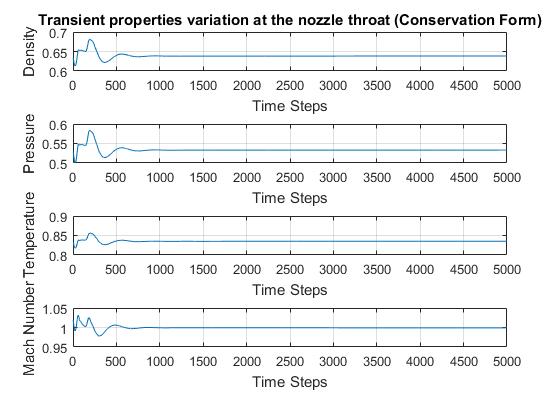 Transient properties variation at the nozzle throat (Conservation Form)

Density
0.7
0.65
0.6
0 500 1000 1500 2000 2500 3000 3500 4000 4500 5000
Time Steps

Pressure
0.6
0.55
0.5
0 500 1000 1500 2000 2500 3000 3500 4000 4500 5000
Time Steps

Temperature
0.9
0.85
0.8
0 500 1000 1500 2000 2500 3000 3500 4000 4500 5000
Time Steps

Mach Number
1.05
1
0.95
0 500 1000 1500 2000 2500 3000 3500 4000 4500 5000
Time Steps